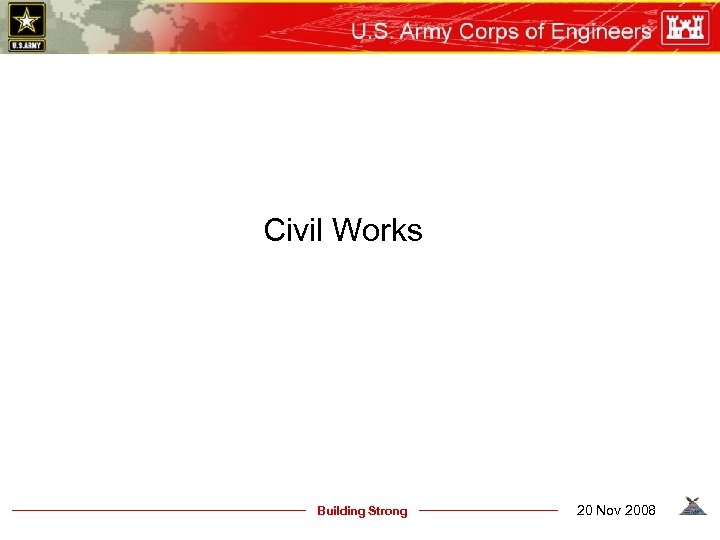 U.S.ARMY

U.S. Army Corps of Engineers

Civil Works

Building Strong

20 Nov 2008